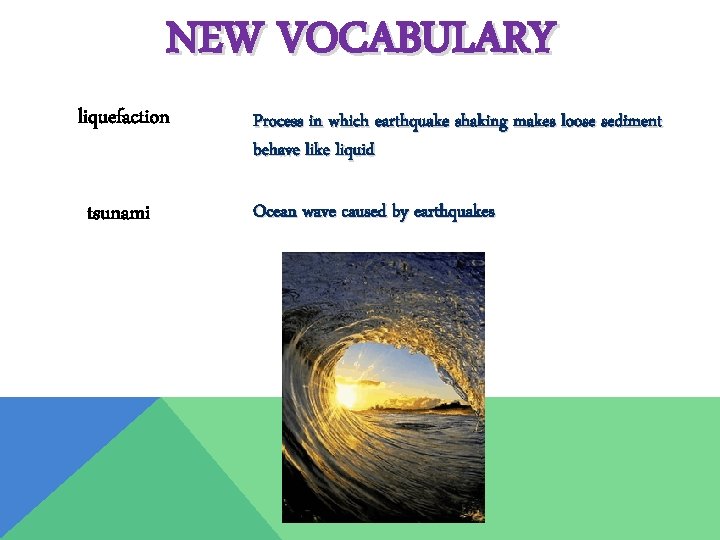 NEW VOCABULARY

liquefaction

Process in which earthquake shaking makes loose sediment behave like liquid

tsunami

Ocean wave caused by earthquakes